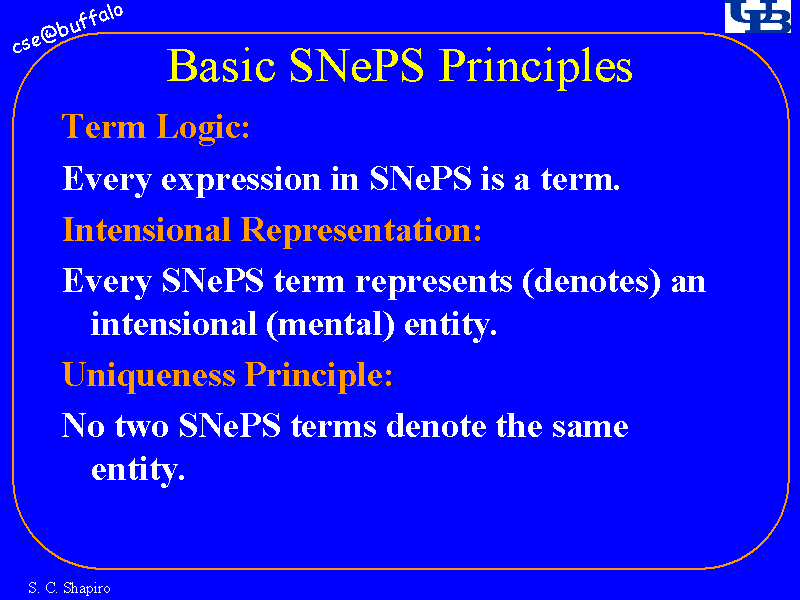 cse@buffalo

UB

Basic SNePS Principles

Term Logic:

Every expression in SNePS is a term.

Intensional Representation:

Every SNePS term represents (denotes) an intensional (mental) entity.

Uniqueness Principle:

No two SNePS terms denote the same entity.

S. C. Shapiro